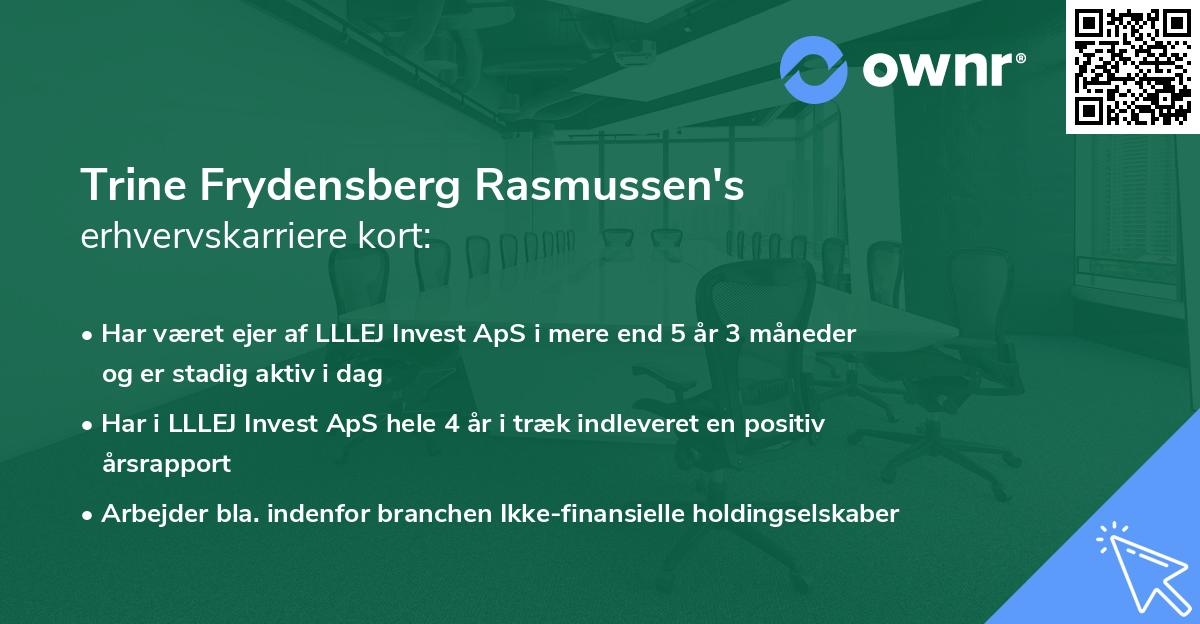 ownr®

Trine Frydensberg Rasmussen's
erhvervskarriere kort:

• Har været ejer af LLLEJ Invest ApS i mere end 5 år 3 måneder og er stadig aktiv i dag

• Har i LLLEJ Invest ApS hele 4 år i træk indleveret en positiv årsrapport

• Arbejder bla. indenfor branchen Ikke-finansielle holdingselskaber